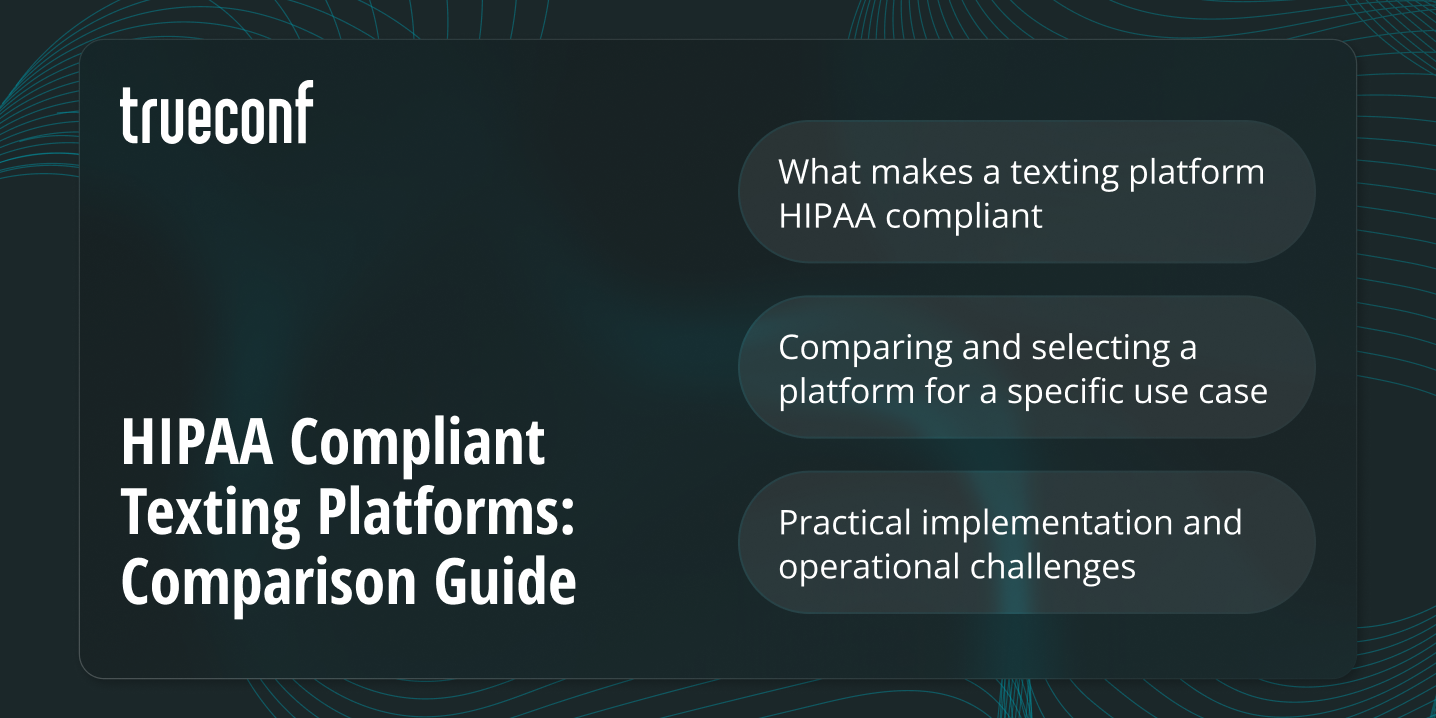 trueconf

HIPAA Compliant Texting Platforms: Comparison Guide

What makes a texting platform HIPAA compliant

Comparing and selecting a platform for a specific use case

Practical implementation and operational challenges